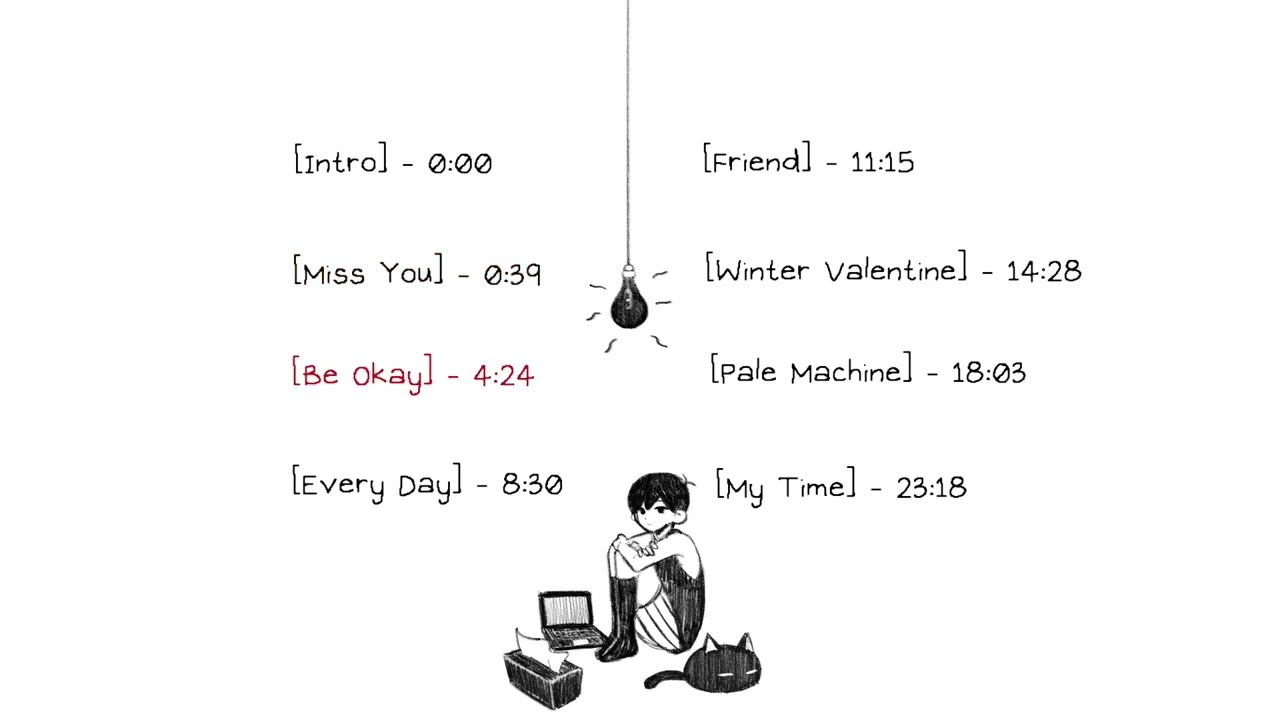 [Intro] - 0:00

[Miss You] - 0:39

[Be Okay] - 4:24

[Every Day] - 8:30

[Friend] - 11:15

[Winter Valentine] - 14:28

[Pale Machine] - 18:03

[My Time] - 23:18